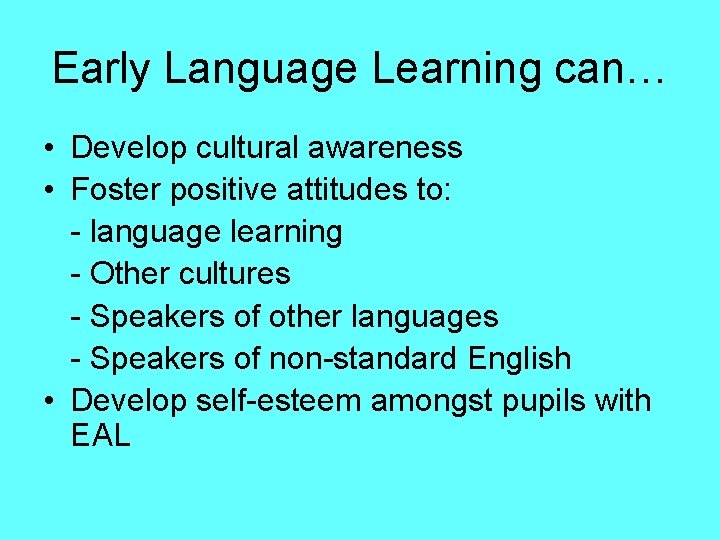 Early Language Learning can…

• Develop cultural awareness
• Foster positive attitudes to:
- language learning
- Other cultures
- Speakers of other languages
- Speakers of non-standard English
• Develop self-esteem amongst pupils with EAL